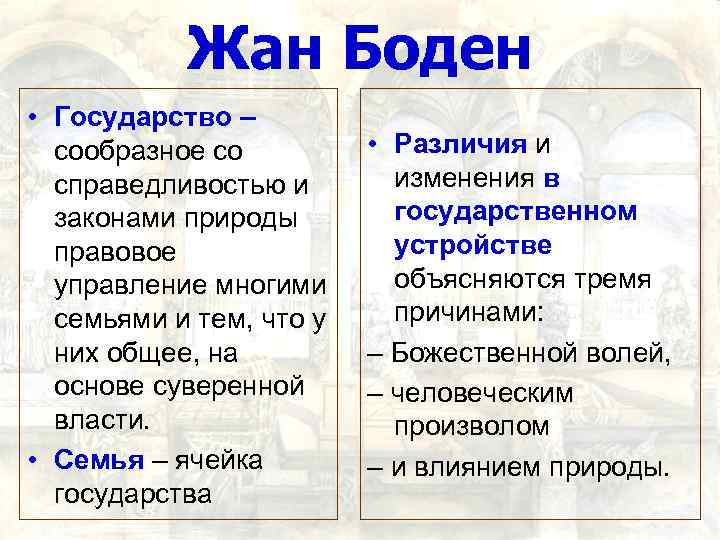 Жан Боден

• Государство – сообразное со справедливостью и законами природы правовое управление многими семьями и тем, что у них общее, на основе суверенной власти.

• Семья – ячейка государства

• Различия и изменения в государственном устройстве объясняются тремя причинами:

– Божественной волей,

– человеческим произволом

– и влиянием природы.